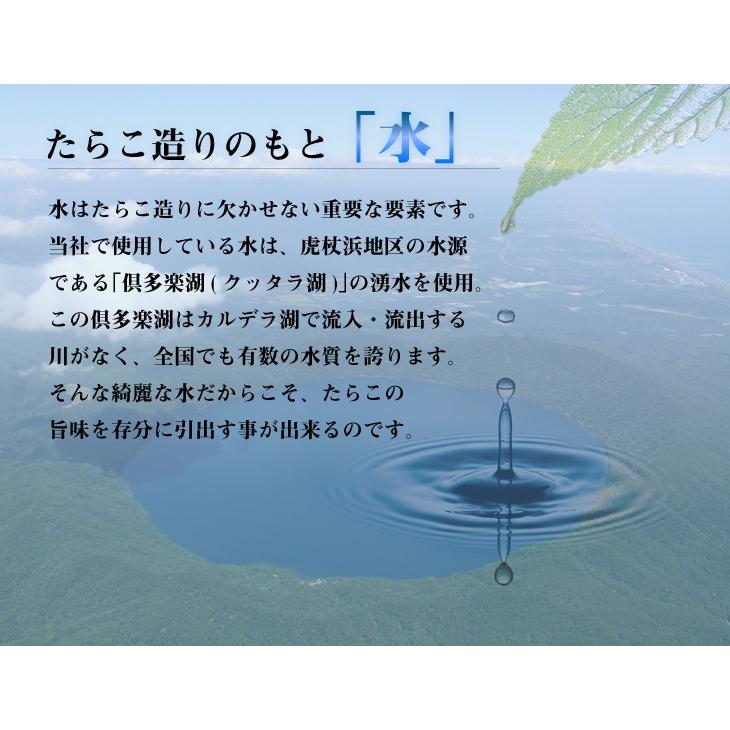 たらこ造りのもと「水」

水はたらこ造りに欠かせない重要な要素です。当社で使用している水は、虎杖浜地区の水源である「倶多楽湖(クッタラ湖)」の湧水を使用。この倶多楽湖はカルデラ湖で流入・流出する川がなく、全国でも有数の水質を誇ります。そんな綺麗な水だからこそ、たらこの旨味を存分に引出す事が出来るのです。